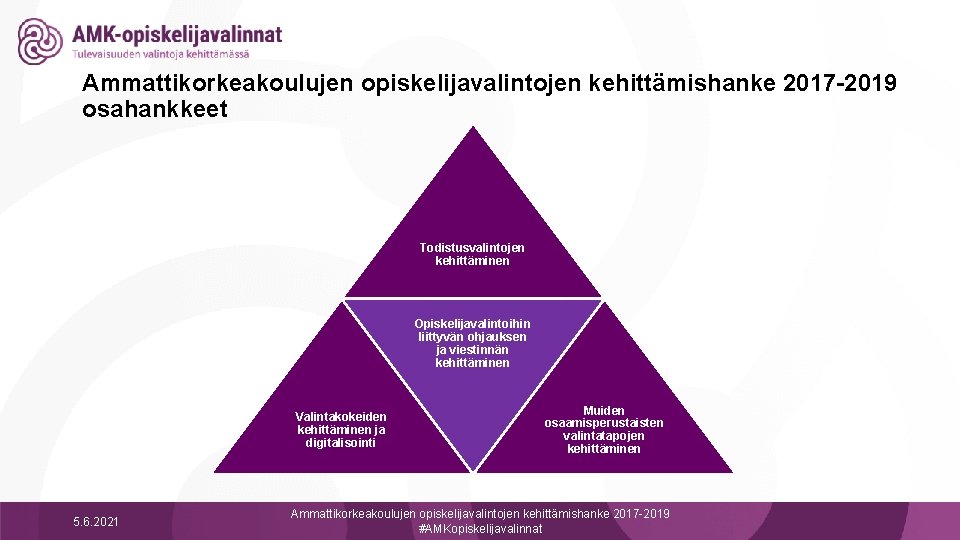 AMK-opiskelijavalinnat
Tulevaisuuden valintoja kehittämässä

Ammattikorkeakoulujen opiskelijavalintojen kehittämishanke 2017-2019 osahankkeet

Todistusvalintojen kehittäminen

Opiskelijavalintoihin liittyvän ohjauksen ja viestinnän kehittäminen

Valintakokeiden kehittäminen ja digitalisointi

Muiden osaamisperustaisten valintatapojen kehittäminen

5.6.2021

Ammattikorkeakoulujen opiskelijavalintojen kehittämishanke 2017-2019
#AMKopiskelijavalinnat